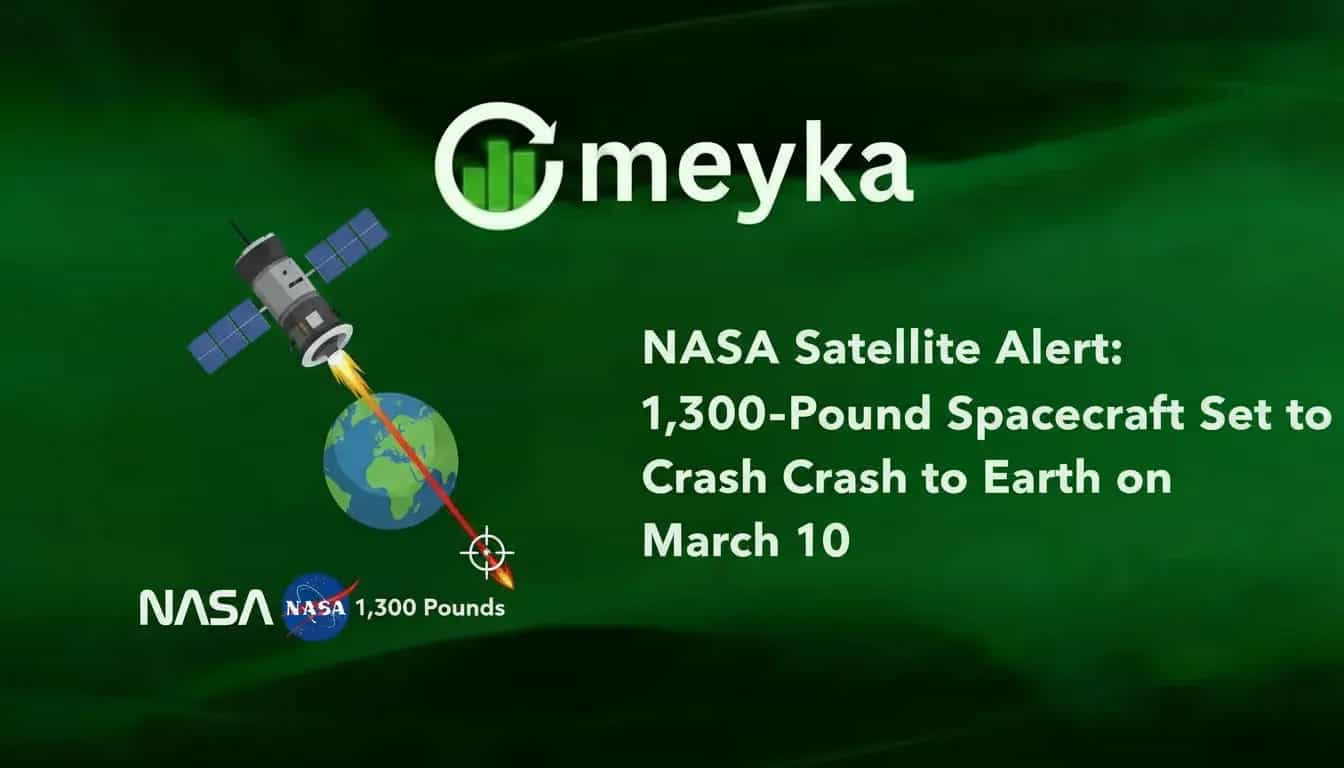 meyka

NASA Satellite Alert: 1,300-Pound Spacecraft Set to Crash Crash to Earth on March 10

NASA NASA 1,300 Pounds